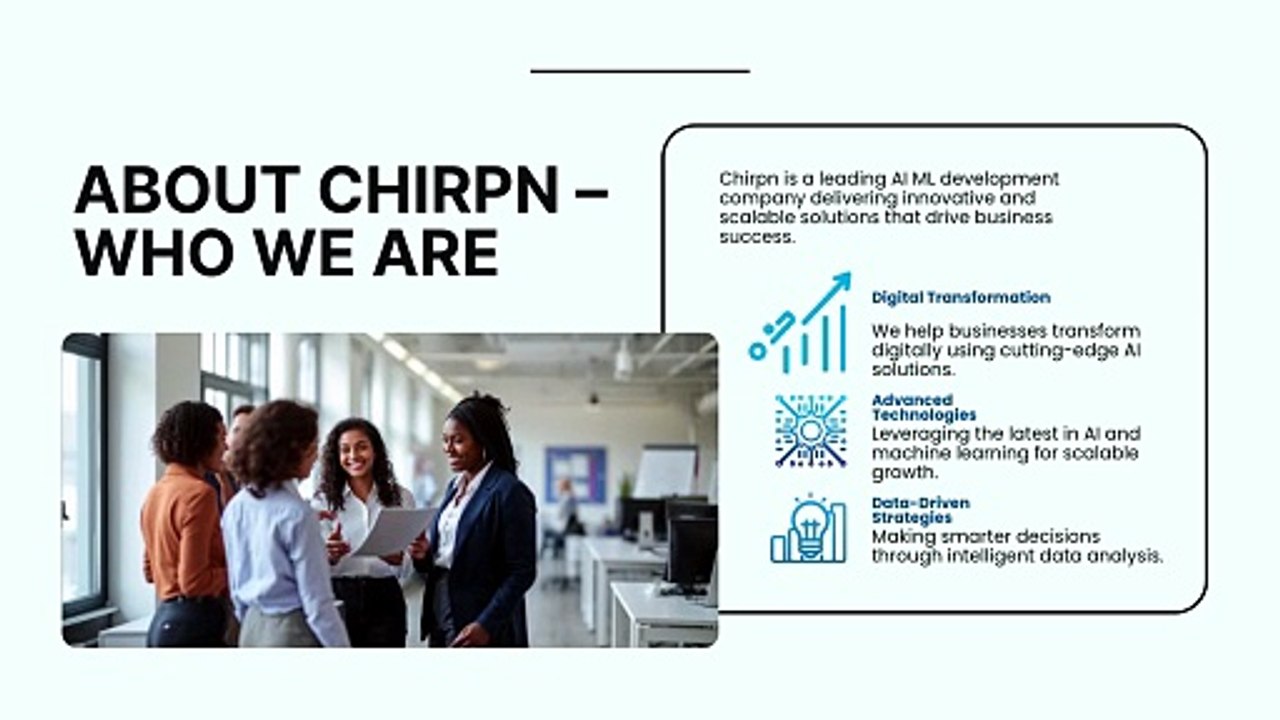 ABOUT CHIRPN – WHO WE ARE

Chirpn is a leading AI ML development company delivering innovative and scalable solutions that drive business success.

Digital Transformation

We help businesses transform digitally using cutting-edge AI solutions.

Advanced Technologies

Leveraging the latest in AI and machine learning for scalable growth.

Data-Driven Strategies

Making smarter decisions through intelligent data analysis.